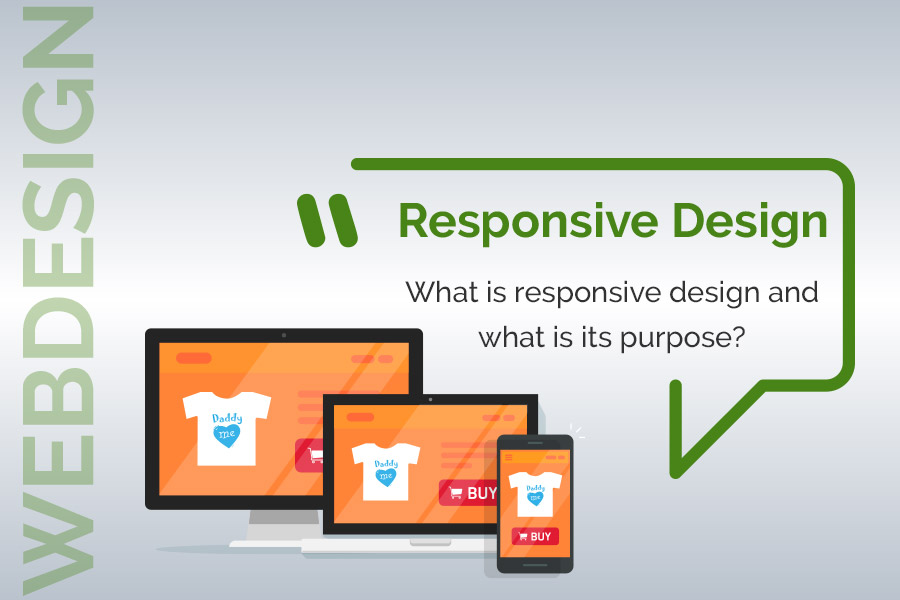 WEBDESIGN

Responsive Design

What is responsive design and what is its purpose?

Daddy me

Daddy me

BUY

Daddy me

BUY